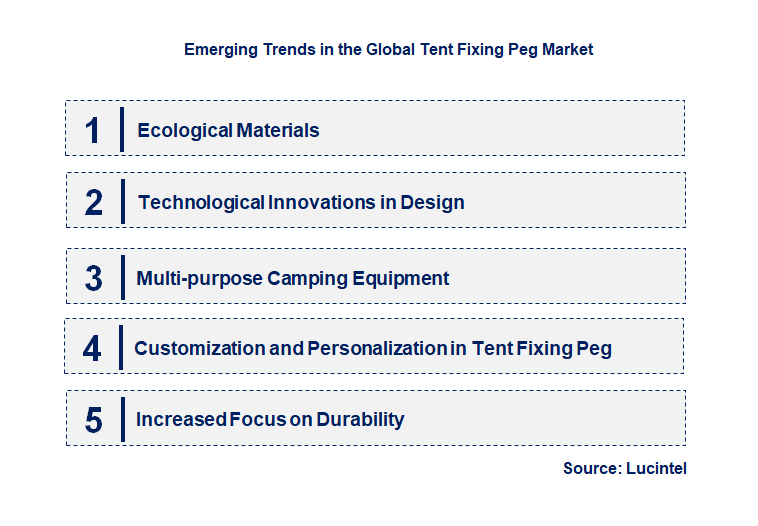 Emerging Trends in the Global Tent Fixing Peg Market

1 Ecological Materials

2 Technological Innovations in Design

3 Multi-purpose Camping Equipment

4 Customization and Personalization in Tent Fixing Peg

5 Increased Focus on Durability

Source: Lucintel